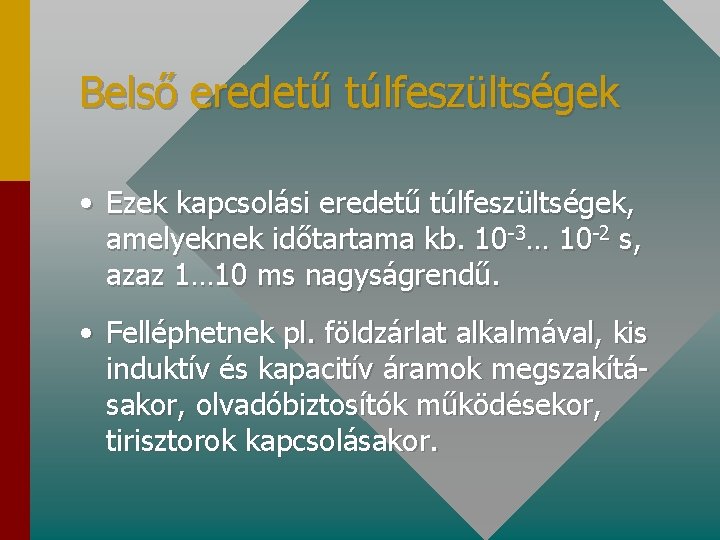 Belső eredetű túlfeszültségek

• Ezek kapcsolási eredetű túlfeszültségek, amelyeknek időtartama kb. $10^{-3}$… $10^{-2}$ s, azaz 1…10 ms nagyságrendű.

• Felléphetnek pl. földzárlat alkalmával, kis induktív és kapacitív áramok megszakításakor, olvadóbiztosítók működésekor, tirisztorok kapcsolásakor.